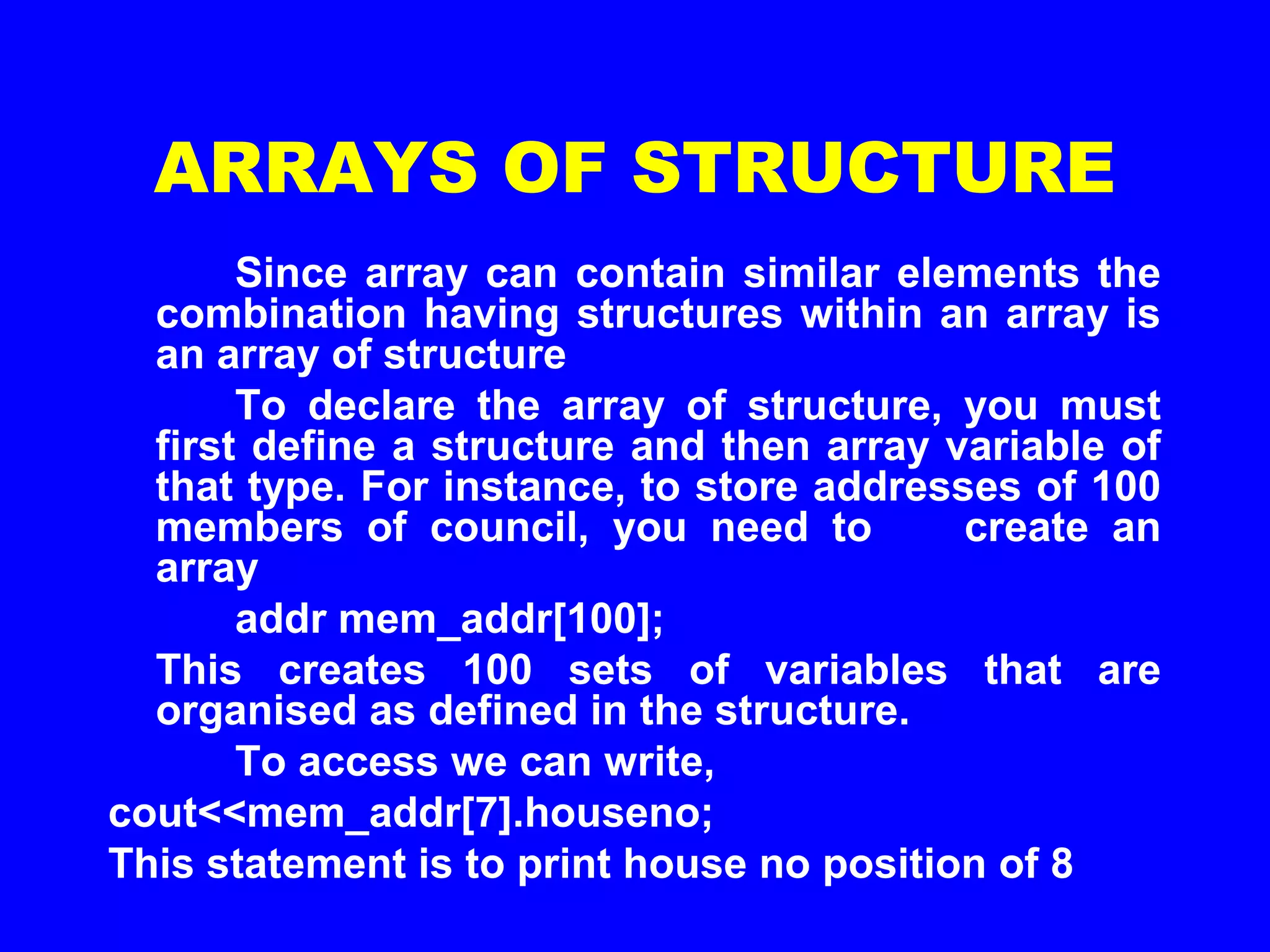 ARRAYS OF STRUCTURE

Since array can contain similar elements the combination having structures within an array is an array of structure

To declare the array of structure, you must first define a structure and then array variable of that type. For instance, to store addresses of 100 members of council, you need to create an array

addr mem_addr[100];

This creates 100 sets of variables that are organised as defined in the structure.

To access we can write,

cout<<mem_addr[7].houseno;

This statement is to print house no position of 8